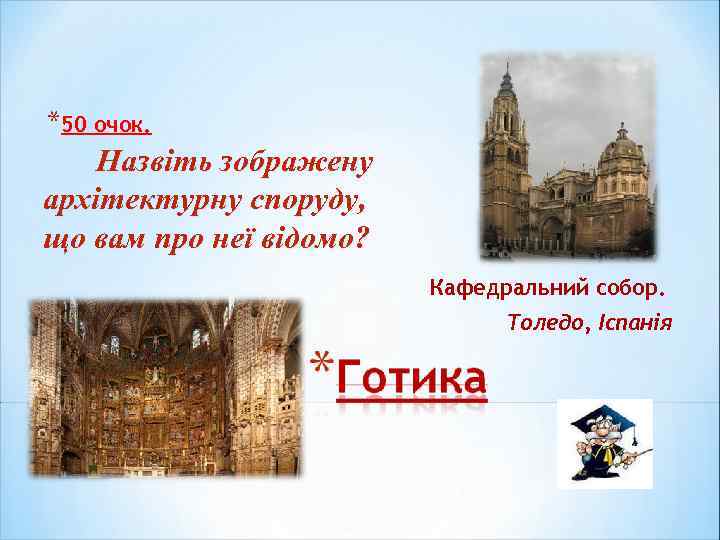 *50 очок.

Назвіть зображену архітектурну споруду, що вам про неї відомо?

Кафедральний собор.
Толедо, Іспанія

*Готика